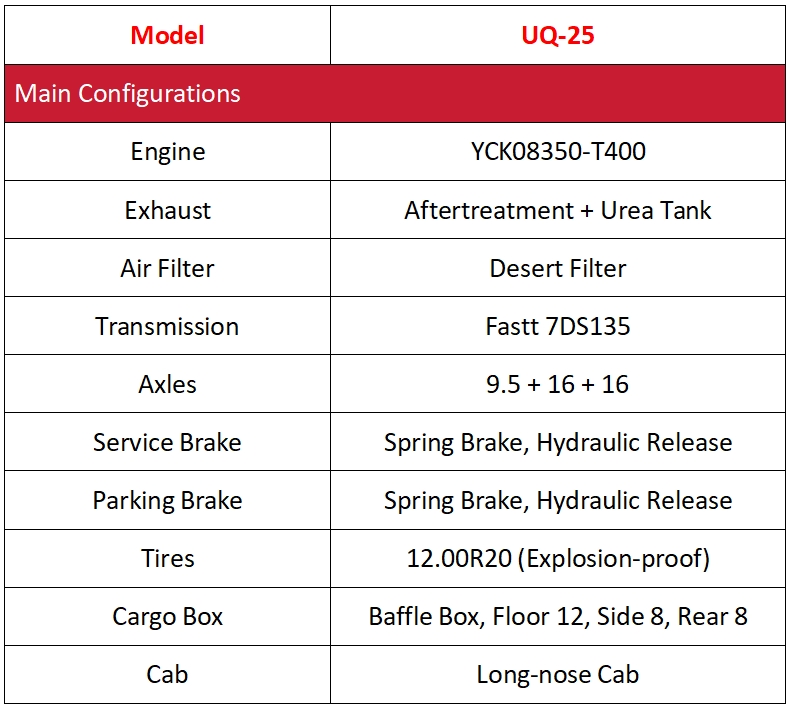 | Model | UQ-25 |
|---|---|
| Main Configurations | |
| Engine | YCK08350-T400 |
| Exhaust | Aftertreatment + Urea Tank |
| Air Filter | Desert Filter |
| Transmission | Fastt 7DS135 |
| Axles | 9.5 + 16 + 16 |
| Service Brake | Spring Brake, Hydraulic Release |
| Parking Brake | Spring Brake, Hydraulic Release |
| Tires | 12.00R20 (Explosion-proof) |
| Cargo Box | Baffle Box, Floor 12, Side 8, Rear 8 |
| Cab | Long-nose Cab |